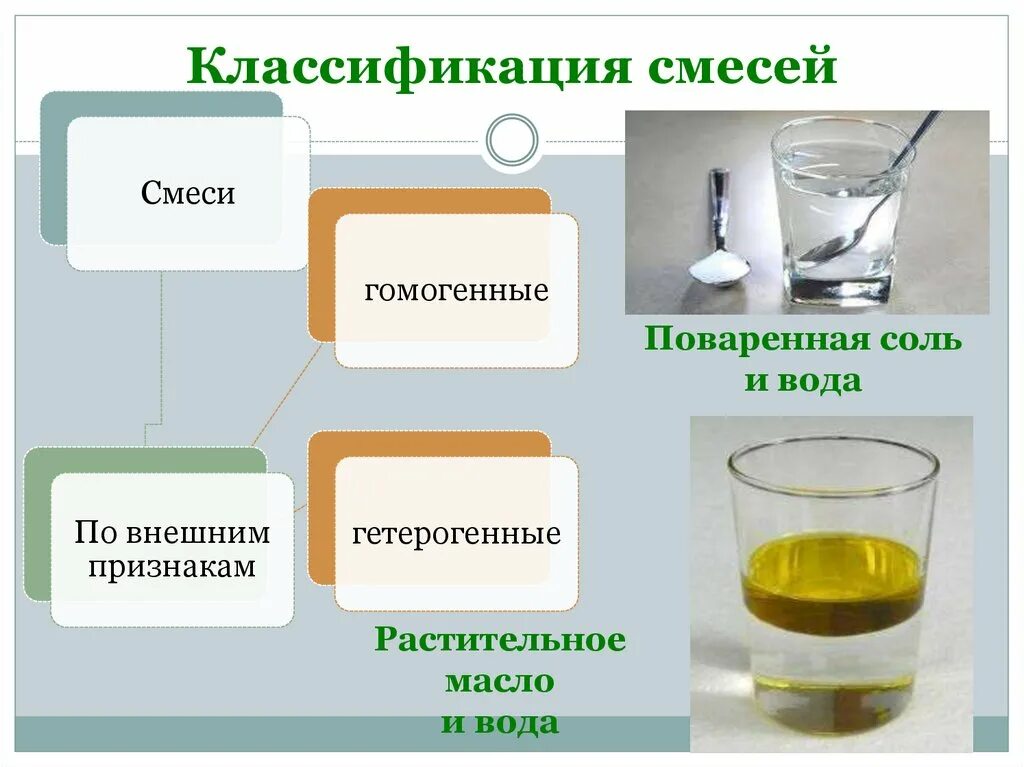 Классификация смесей

Смеси

гомогенные

По внешним признакам

гетерогенные

Поваренная соль и вода

Растительное масло и вода